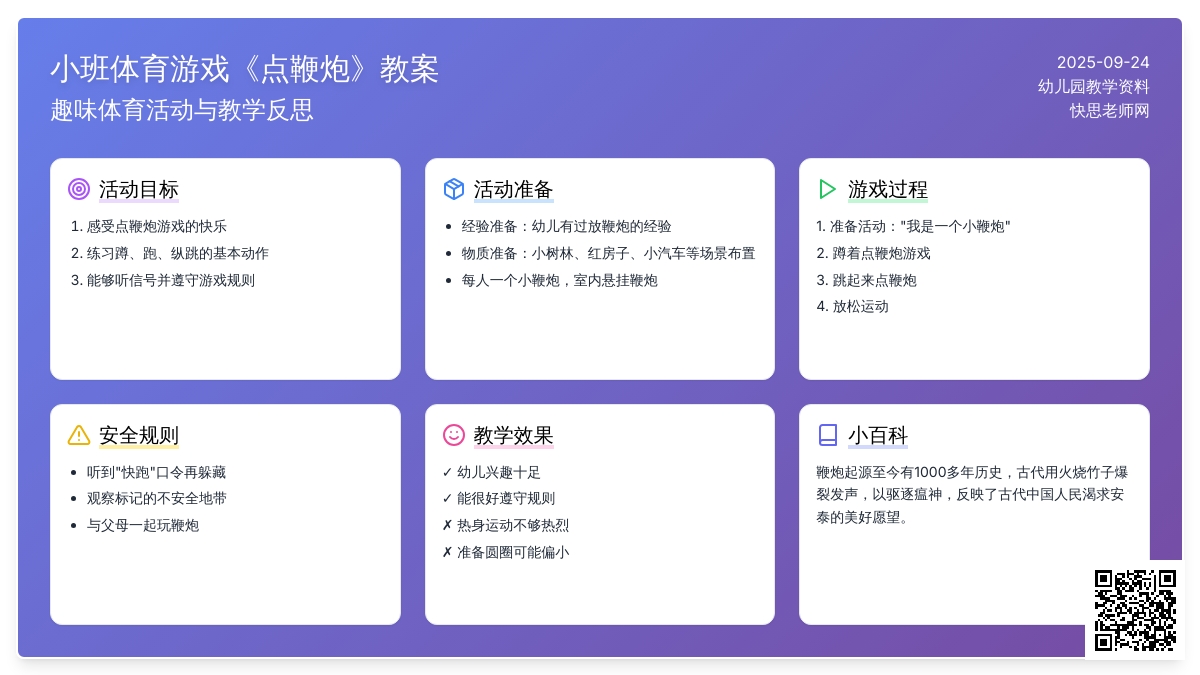 小班体育游戏《点鞭炮》教案
趣味体育活动与教学反思

2025-09-24
幼儿园教学资料
快思老师网

活动目标
1. 感受点鞭炮游戏的快乐
2. 练习蹲、跑、纵跳的基本动作
3. 能够听信号并遵守游戏规则

活动准备
• 经验准备：幼儿有过放鞭炮的经验
• 物质准备：小树林、红房子、小汽车等场景布置
• 每人一个小鞭炮，室内悬挂鞭炮

游戏过程
1. 准备活动："我是一个小鞭炮"
2. 蹲着点鞭炮游戏
3. 跳起来点鞭炮
4. 放松运动

安全规则
• 听到"快跑"口令再躲藏
• 观察标记的不安全地带
• 与父母一起玩鞭炮

教学效果
✓ 幼儿兴趣十足
✓ 能很好遵守规则
✗ 热身运动不够热烈
✗ 准备圆圈可能偏小

小百科
鞭炮起源至今有1000多年历史，古代用火烧竹子爆裂发声，以驱逐瘟神，反映了古代中国人民渴求安泰的美好愿望。